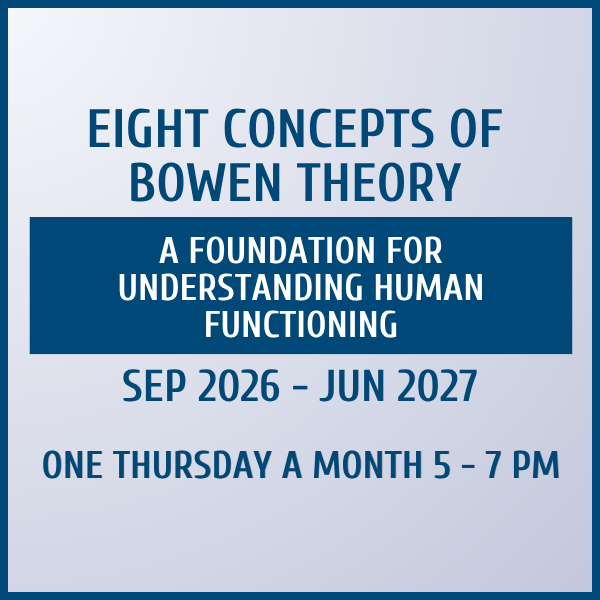 EIGHT CONCEPTS OF BOWEN THEORY

A FOUNDATION FOR UNDERSTANDING HUMAN FUNCTIONING

SEP 2026 - JUN 2027

ONE THURSDAY A MONTH 5 - 7 PM